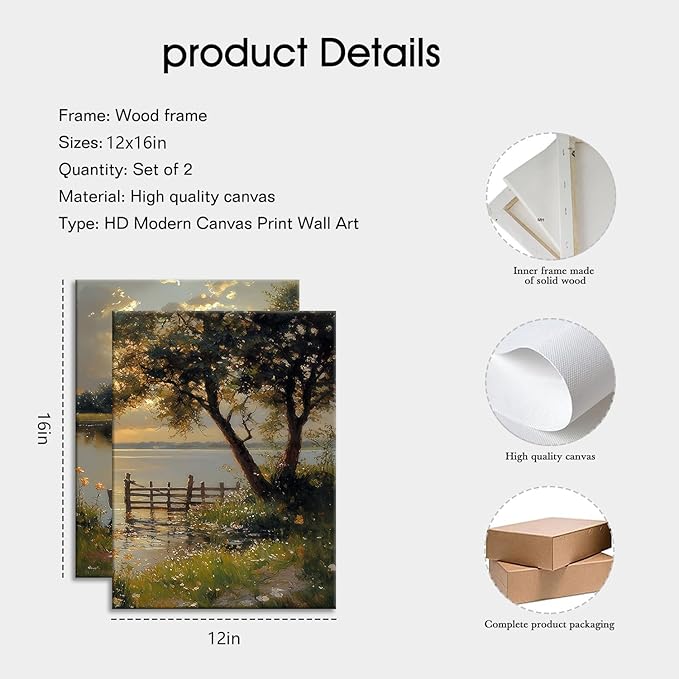 product Details

Frame: Wood frame
Sizes: 12x16in
Quantity: Set of 2
Material: High quality canvas
Type: HD Modern Canvas Print Wall Art

16in

12in

Inner frame made
of solid wood

High quality canvas

Complete product packaging